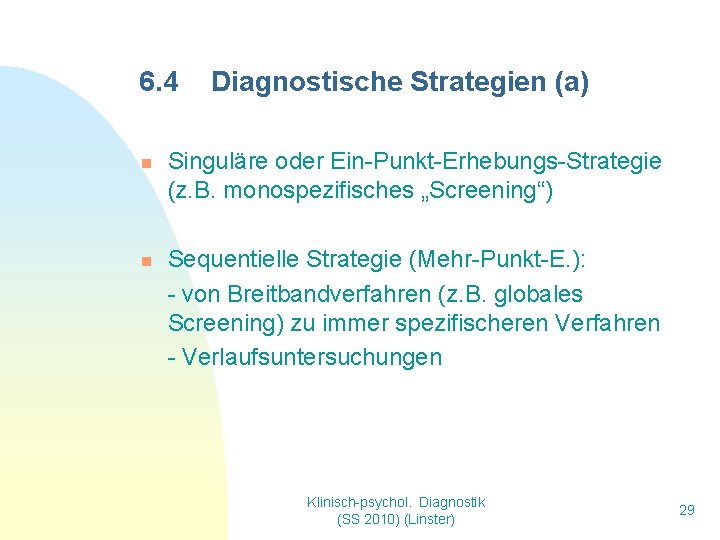 6.4 Diagnostische Strategien (a)

Singuläre oder Ein-Punkt-Erhebungs-Strategie (z.B. monospezifisches „Screening“)

Sequentielle Strategie (Mehr-Punkt-E.):
- von Breitbandverfahren (z.B. globales Screening) zu immer spezifischeren Verfahren
- Verlaufsuntersuchungen

Klinisch-psychol. Diagnostik (SS 2010) (Linster)

29